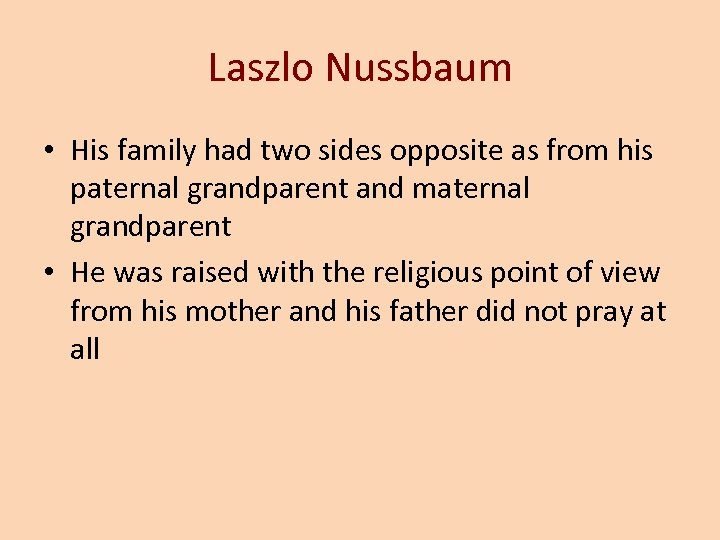 Laszlo Nussbaum

• His family had two sides opposite as from his paternal grandparent and maternal grandparent
• He was raised with the religious point of view from his mother and his father did not pray at all